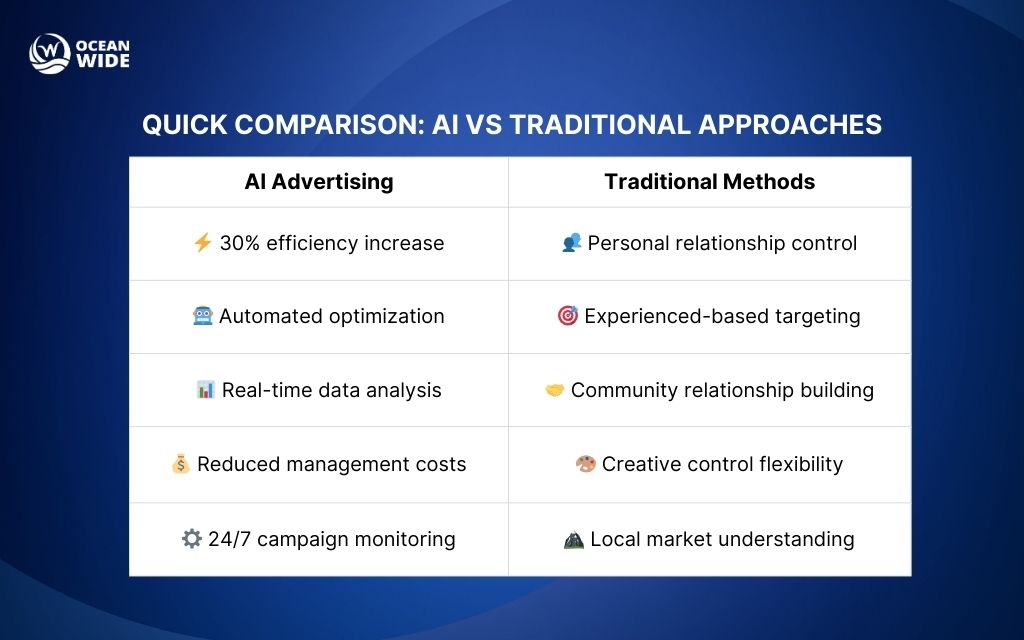 OCEAN WIDE

QUICK COMPARISON: AI VS TRADITIONAL APPROACHES

| AI Advertising | Traditional Methods |
|---|---|
| ⚡ 30% efficiency increase | 👥 Personal relationship control |
| 🤖 Automated optimization | 🎯 Experienced-based targeting |
| 📊 Real-time data analysis | 🤝 Community relationship building |
| 💰 Reduced management costs | 🎨 Creative control flexibility |
| ⚙️ 24/7 campaign monitoring | ⛰️ Local market understanding |